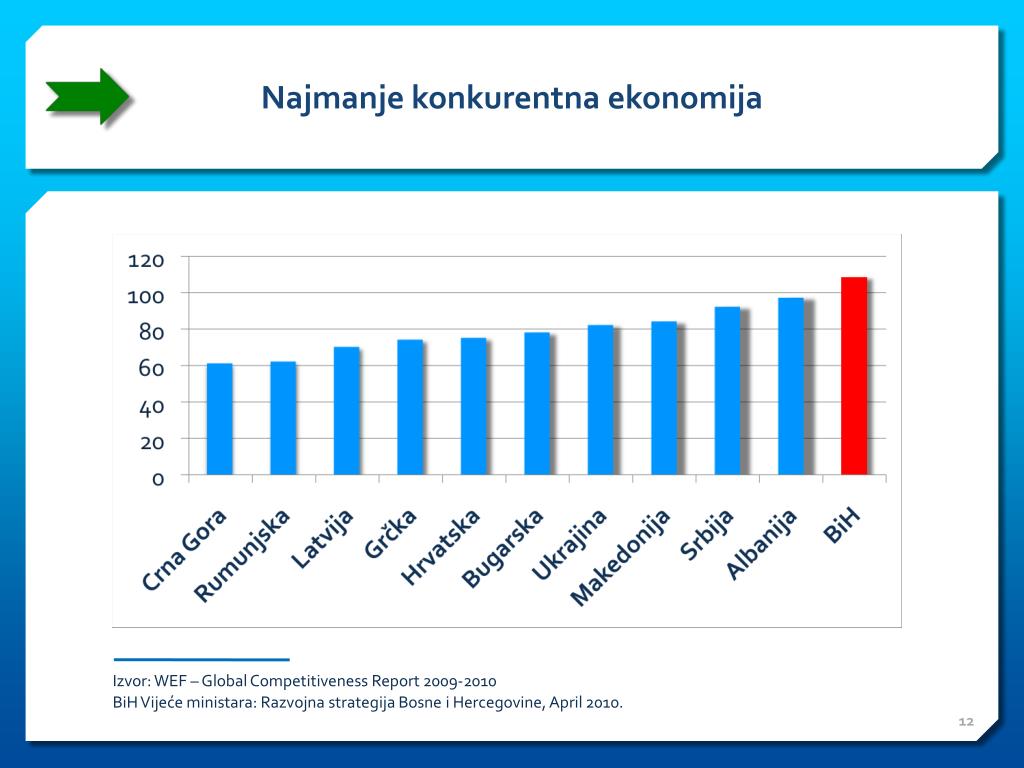 Najmanje konkurentna ekonomija

120
100
80
60
40
20
0

Crna Gora
Rumunjska
Latvija
Grčka
Hrvatska
Bugarska
Ukrajina
Makedonija
Srbija
Albanija
BiH

Izvor: WEF – Global Competitiveness Report 2009-2010
BiH Vijeće ministara: Razvojna strategija Bosne i Hercegovine, April 2010.

12